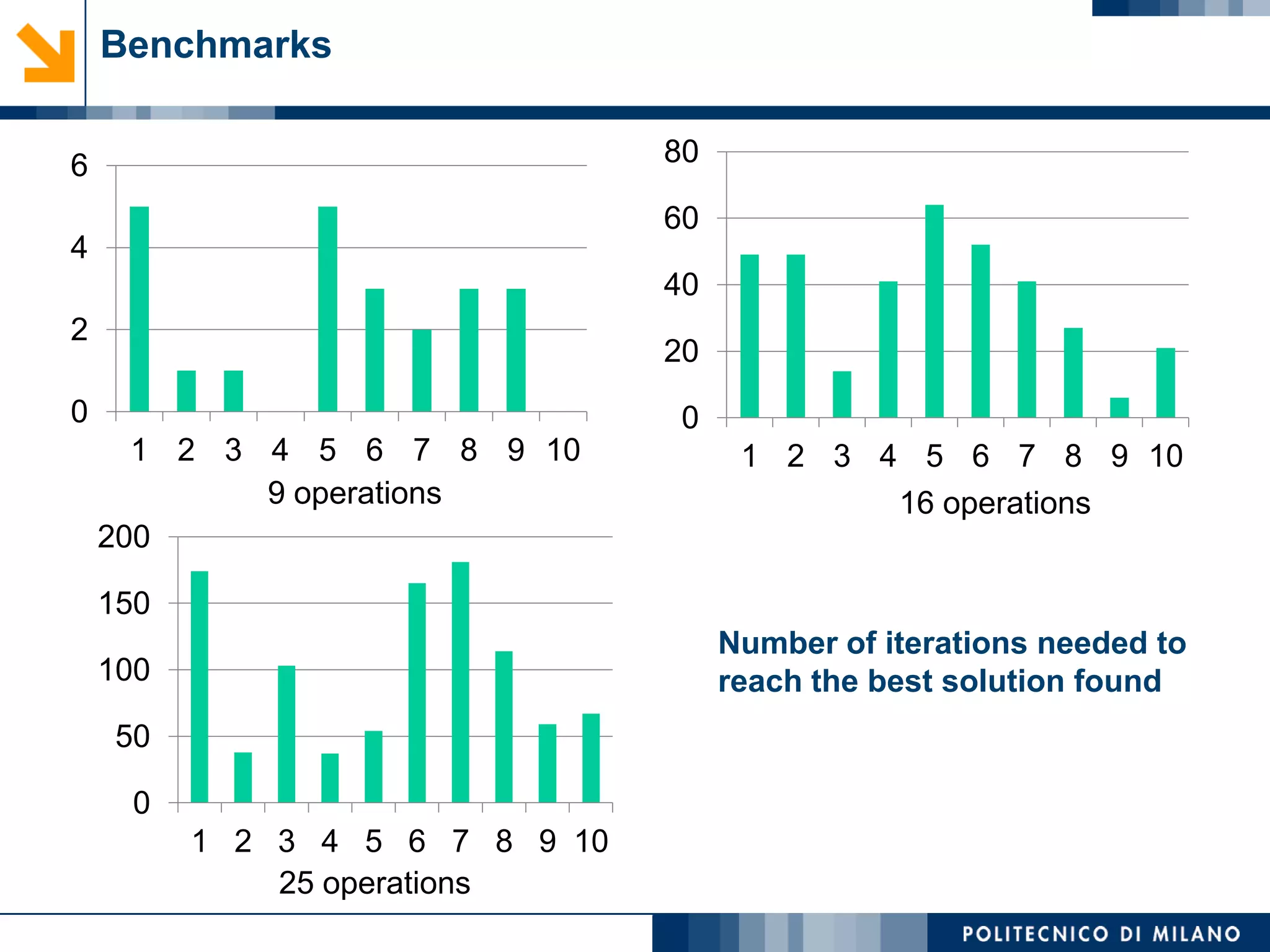 Benchmarks

6
4
2
0
1 2 3 4 5 6 7 8 9 10
9 operations

80
60
40
20
0
1 2 3 4 5 6 7 8 9 10
16 operations

200
150
100
50
0
1 2 3 4 5 6 7 8 9 10
25 operations

Number of iterations needed to reach the best solution found

POLITECNICO DI MILANO